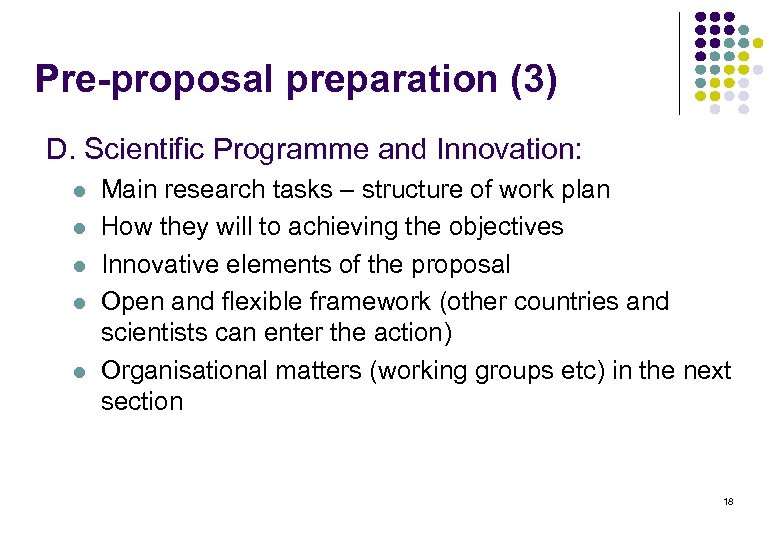 Pre-proposal preparation (3)

D. Scientific Programme and Innovation:

- Main research tasks – structure of work plan
- How they will to achieving the objectives
- Innovative elements of the proposal
- Open and flexible framework (other countries and scientists can enter the action)
- Organisational matters (working groups etc) in the next section

18